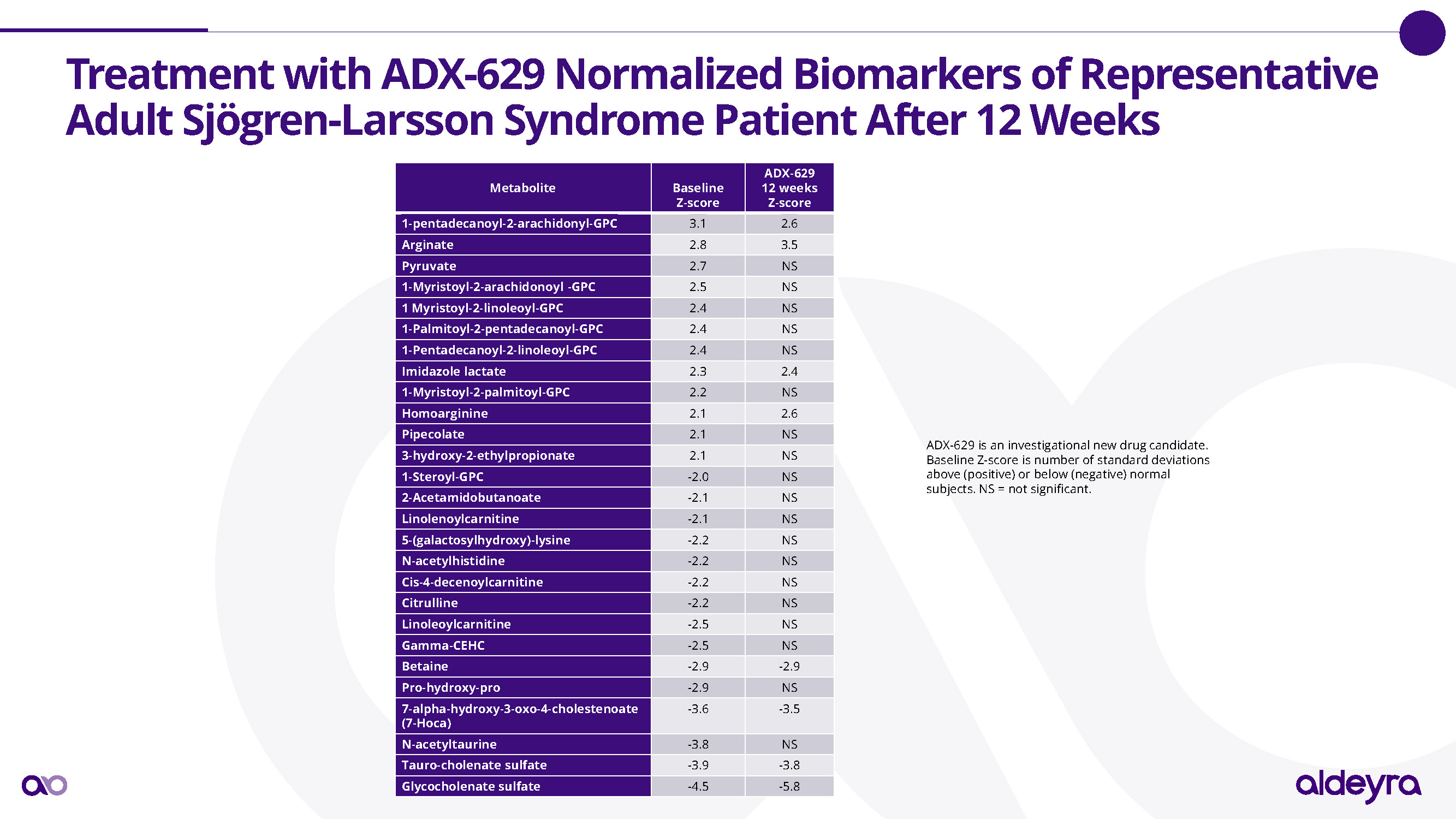 Treatment with ADX-629 Normalized Biomarkers of Representative Adult Sjögren-Larsson Syndrome Patient After 12 Weeks

| Metabolite | Baseline Z-score | ADX-629 12 weeks Z-score |
|---|---|---|
| 1-pentadecanoyl-2-arachidonyl-GPC | 3.1 | 2.6 |
| Arginate | 2.8 | 3.5 |
| Pyruvate | 2.7 | NS |
| 1-Myristoyl-2-arachidonoyl -GPC | 2.5 | NS |
| 1 Myristoyl-2-linoleoyl-GPC | 2.4 | NS |
| 1-Palmitoyl-2-pentadecanoyl-GPC | 2.4 | NS |
| 1-Pentadecanoyl-2-linoleoyl-GPC | 2.4 | NS |
| Imidazole lactate | 2.3 | 2.4 |
| 1-Myristoyl-2-palmitoyl-GPC | 2.2 | NS |
| Homoarginine | 2.1 | 2.6 |
| Pipecolate | 2.1 | NS |
| 3-hydroxy-2-ethylpropionate | 2.1 | NS |
| 1-Steroyl-GPC | -2.0 | NS |
| 2-Acetamidobutanoate | -2.1 | NS |
| Linolenoylcarnitine | -2.1 | NS |
| 5-(galactosylhydroxy)-lysine | -2.2 | NS |
| N-acetylhistidine | -2.2 | NS |
| Cis-4-decenoylcarnitine | -2.2 | NS |
| Citrulline | -2.2 | NS |
| Linoleoylcarnitine | -2.5 | NS |
| Gamma-CEHC | -2.5 | NS |
| Betaine | -2.9 | -2.9 |
| Pro-hydroxy-pro | -2.9 | NS |
| 7-alpha-hydroxy-3-oxo-4-cholestenoate (7-Hoca) | -3.6 | -3.5 |
| N-acetyltaurine | -3.8 | NS |
| Tauro-cholenate sulfate | -3.9 | -3.8 |
| Glycocholenate sulfate | -4.5 | -5.8 |

ADX-629 is an investigational new drug candidate. Baseline Z-score is number of standard deviations above (positive) or below (negative) normal subjects. NS = not significant.

aldeyra